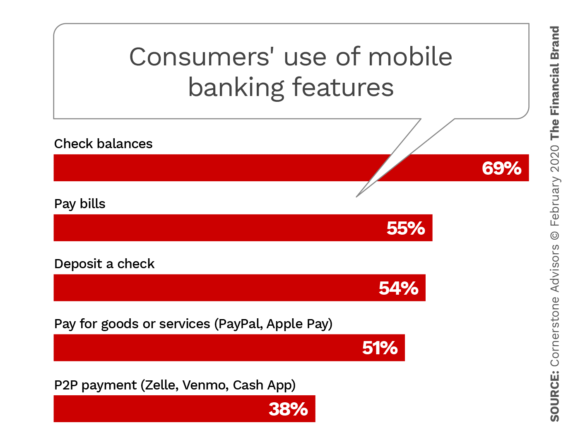 Consumers' use of mobile banking features

Check balances
69%

Pay bills
55%

Deposit a check
54%

Pay for goods or services (PayPal, Apple Pay)
51%

P2P payment (Zelle, Venmo, Cash App)
38%

SOURCE: Cornerstone Advisors © February 2020 The Financial Brand